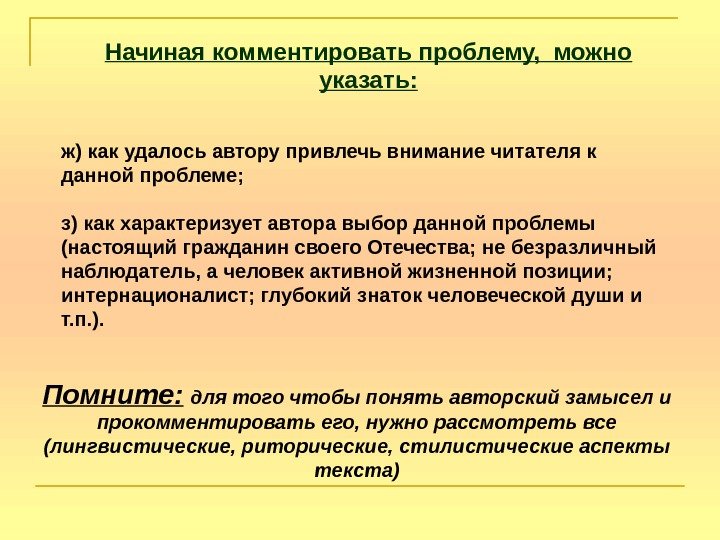 Начиная комментировать проблему, можно указать:

ж) как удалось автору привлечь внимание читателя к данной проблеме;

з) как характеризует автора выбор данной проблемы (настоящий гражданин своего Отечества; не безразличный наблюдатель, а человек активной жизненной позиции; интернационалист; глубокий знаток человеческой души и т.п.).

Помните: для того чтобы понять авторский замысел и прокомментировать его, нужно рассмотреть все (лингвистические, риторические, стилистические аспекты текста)